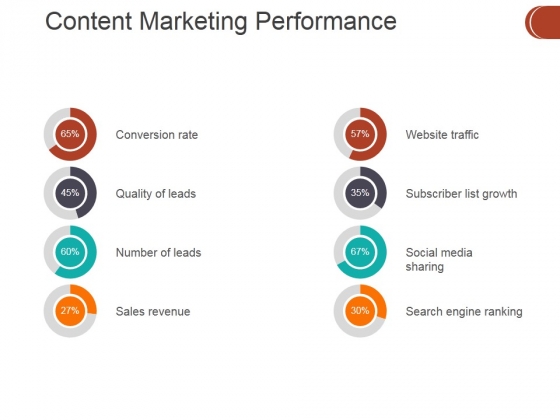 Content Marketing Performance

65% Conversion rate

45% Quality of leads

60% Number of leads

27% Sales revenue

57% Website traffic

35% Subscriber list growth

67% Social media sharing

30% Search engine ranking